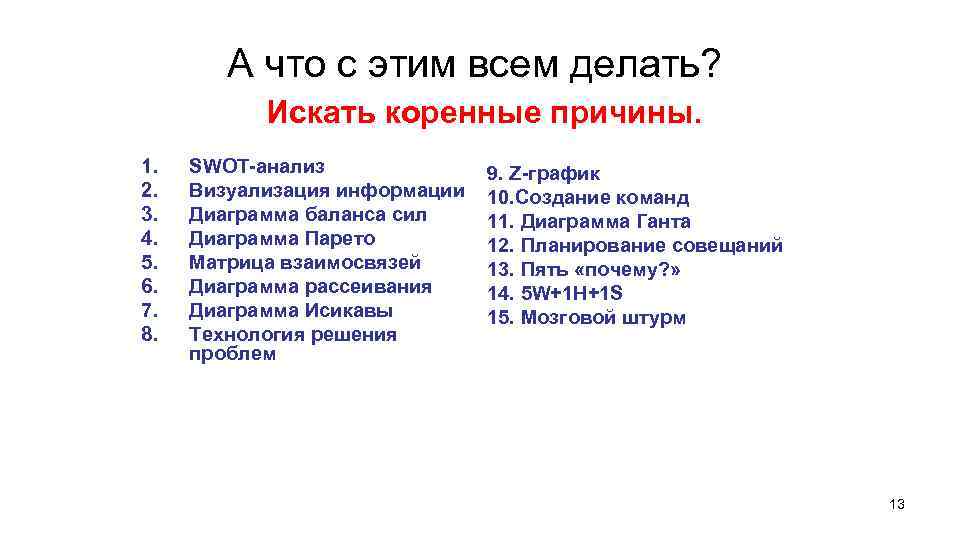 А что с этим всем делать?

Искать коренные причины.

1. SWOT-анализ
2. Визуализация информации
3. Диаграмма баланса сил
4. Диаграмма Парето
5. Матрица взаимосвязей
6. Диаграмма рассеивания
7. Диаграмма Исикавы
8. Технология решения проблем

9. Z-график
10.Создание команд
11. Диаграмма Ганта
12. Планирование совещаний
13. Пять «почему?»
14. 5W+1H+1S
15. Мозговой штурм

13